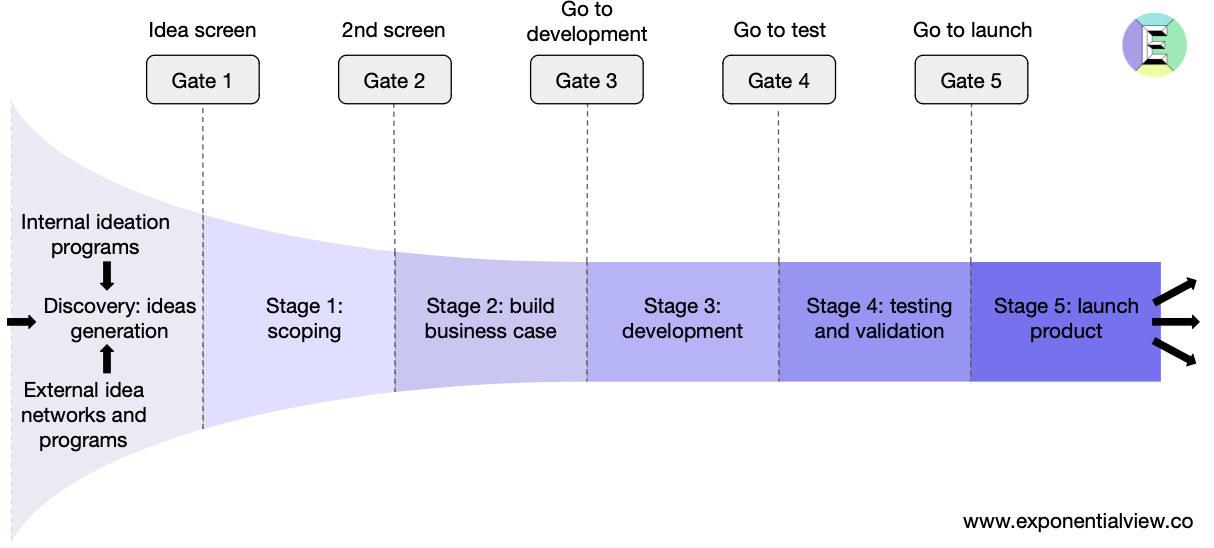 Idea screen
Gate 1

2nd screen
Gate 2

Go to development
Gate 3

Go to test
Gate 4

Go to launch
Gate 5

E

Internal ideation programs

Discovery: ideas generation

External idea networks and programs

Stage 1: scoping

Stage 2: build business case

Stage 3: development

Stage 4: testing and validation

Stage 5: launch product

www.exponentialview.co